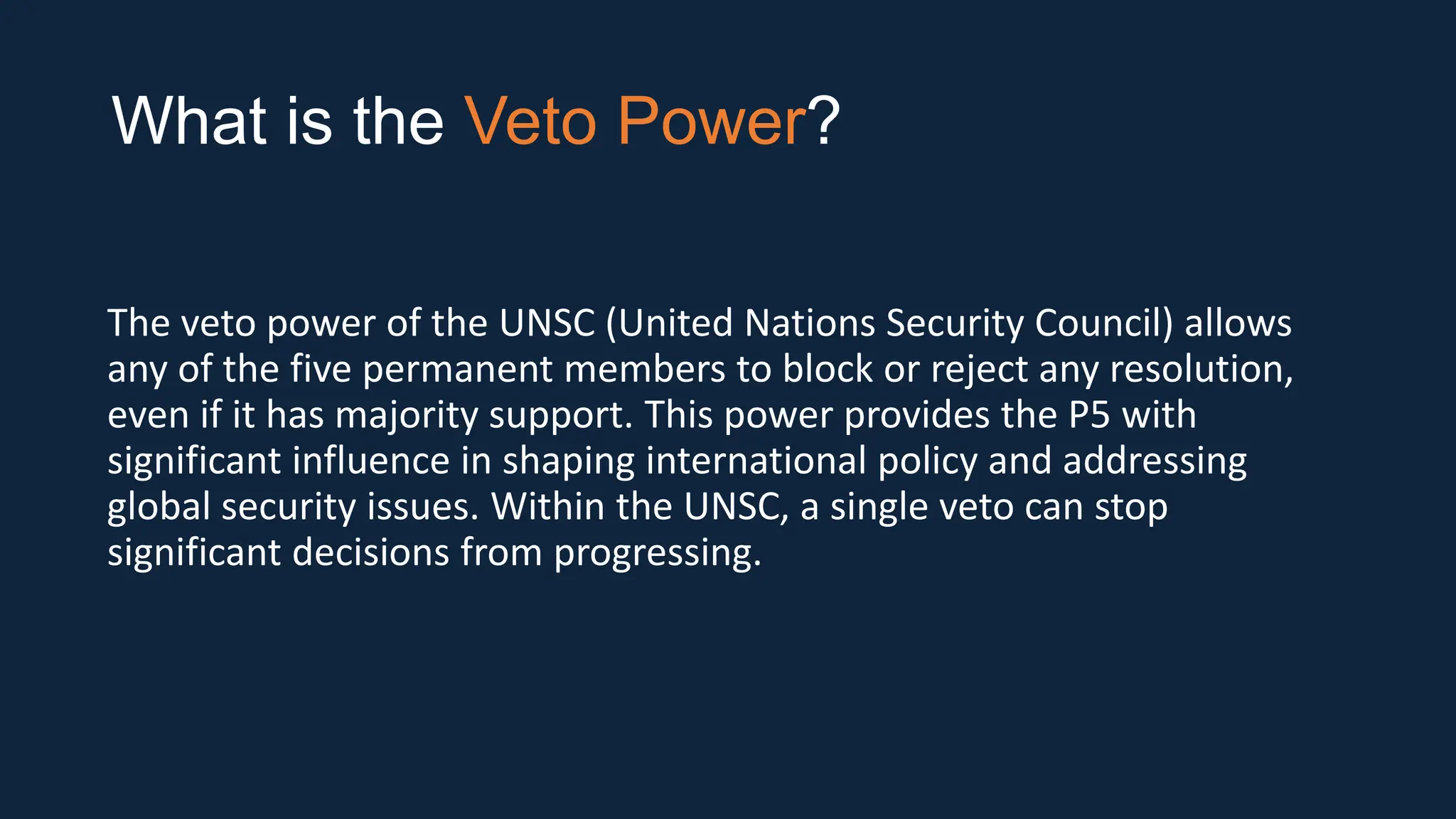 What is the Veto Power?

The veto power of the UNSC (United Nations Security Council) allows any of the five permanent members to block or reject any resolution, even if it has majority support. This power provides the P5 with significant influence in shaping international policy and addressing global security issues. Within the UNSC, a single veto can stop significant decisions from progressing.